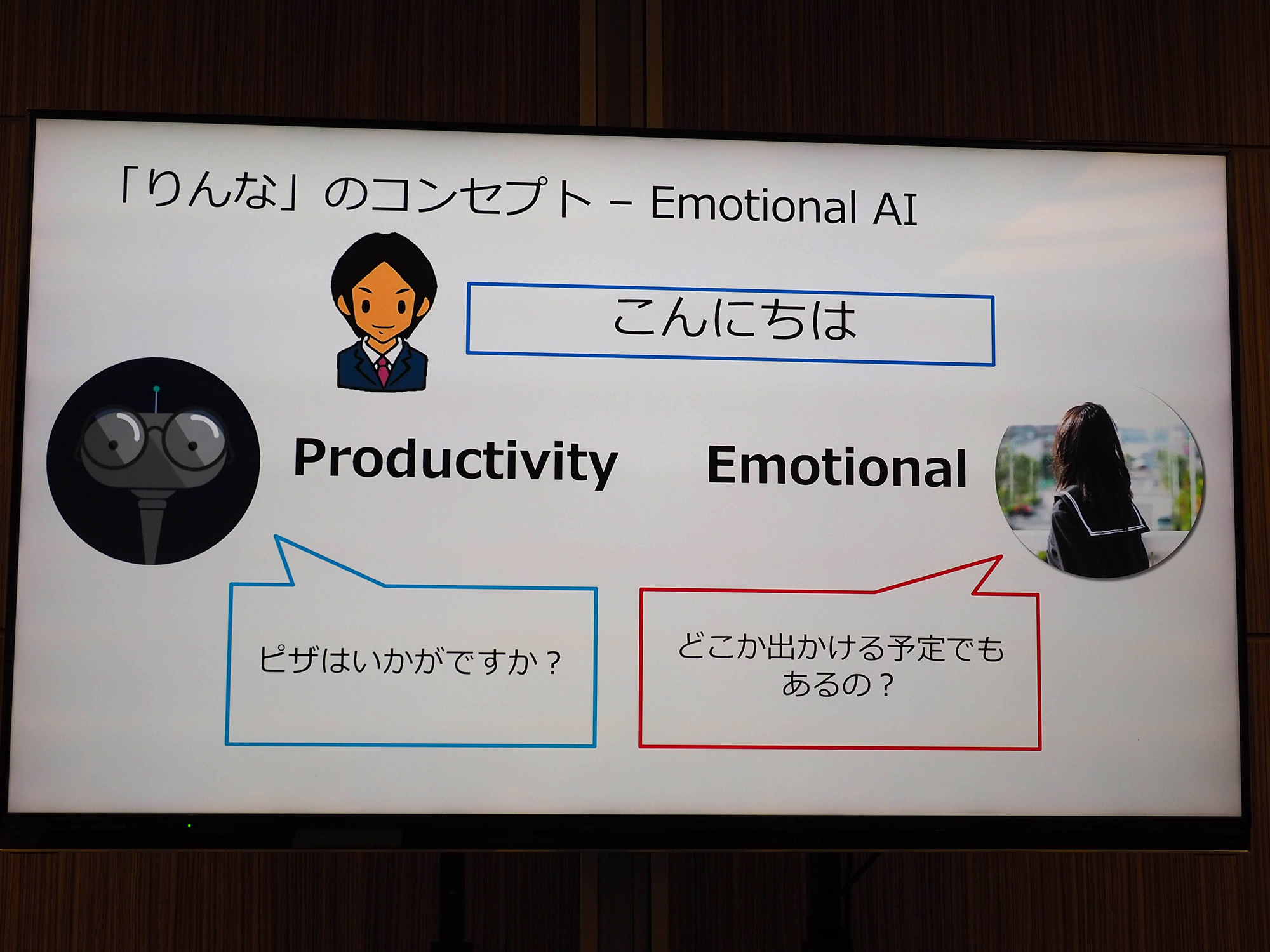 「りんな」のコンセプト – Emotional AI

こんにちは

Productivity

Emotional

ピザはいかがですか？

どこか出かける予定でもあるの？